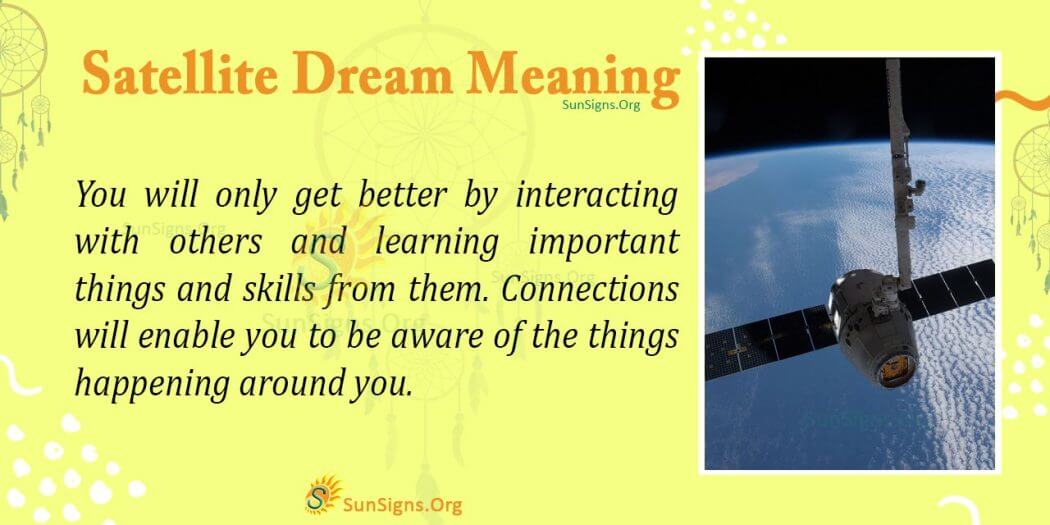 Satellite Dream Meaning
SunSigns.Org

You will only get better by interacting with others and learning important things and skills from them. Connections will enable you to be aware of the things happening around you.

SunSigns.Org